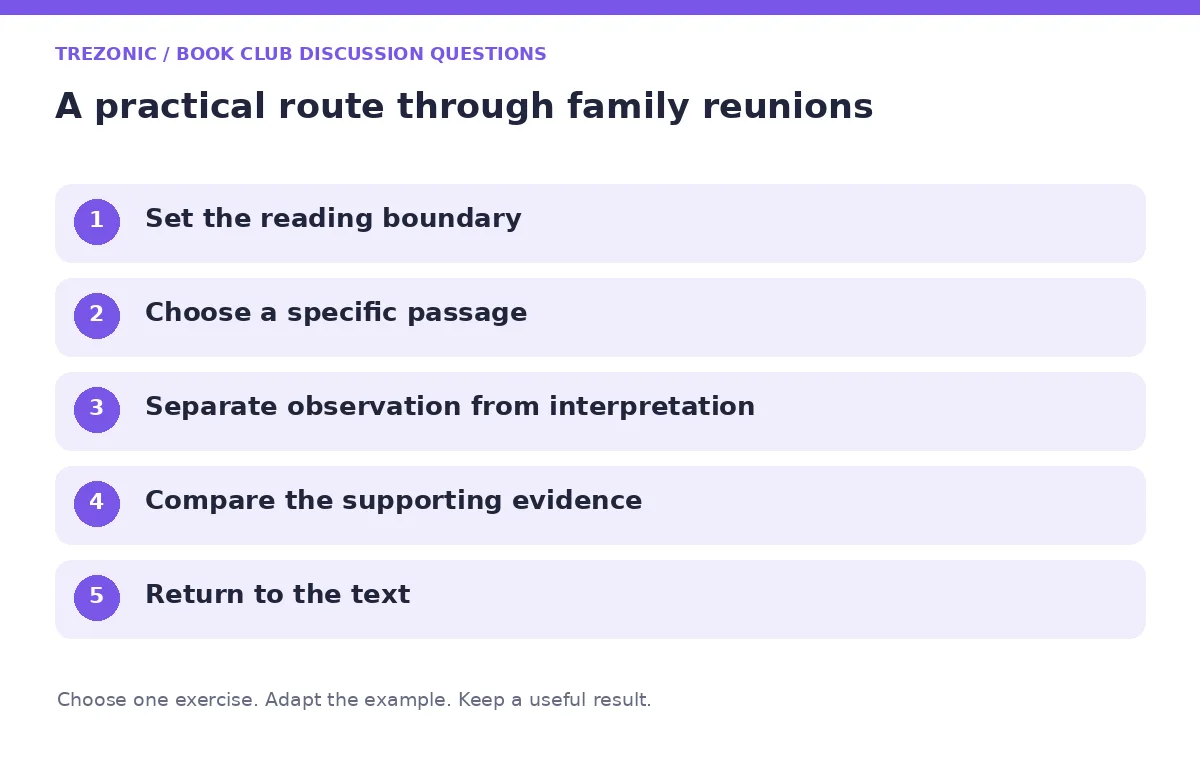 TREZONIC / BOOK CLUB DISCUSSION QUESTIONS

A practical route through family reunions

1 Set the reading boundary

2 Choose a specific passage

3 Separate observation from interpretation

4 Compare the supporting evidence

5 Return to the text

Choose one exercise. Adapt the example. Keep a useful result.